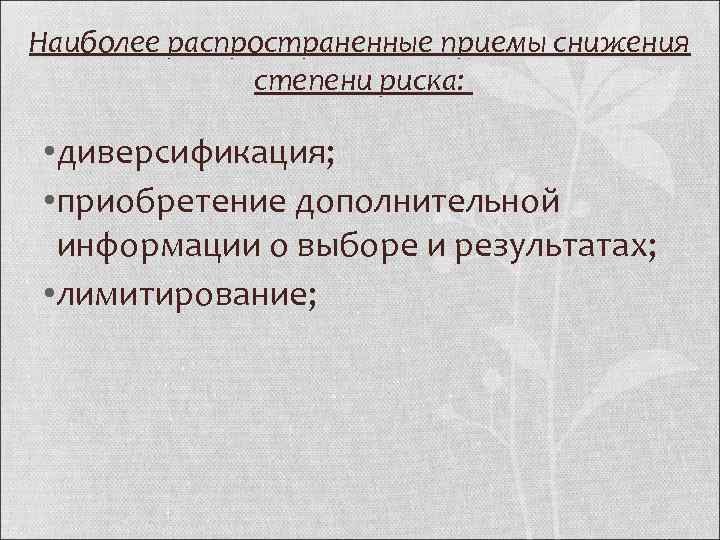 Наиболее распространенные приемы снижения степени риска:

•диверсификация;
•приобретение дополнительной информации о выборе и результатах;
•лимитирование;